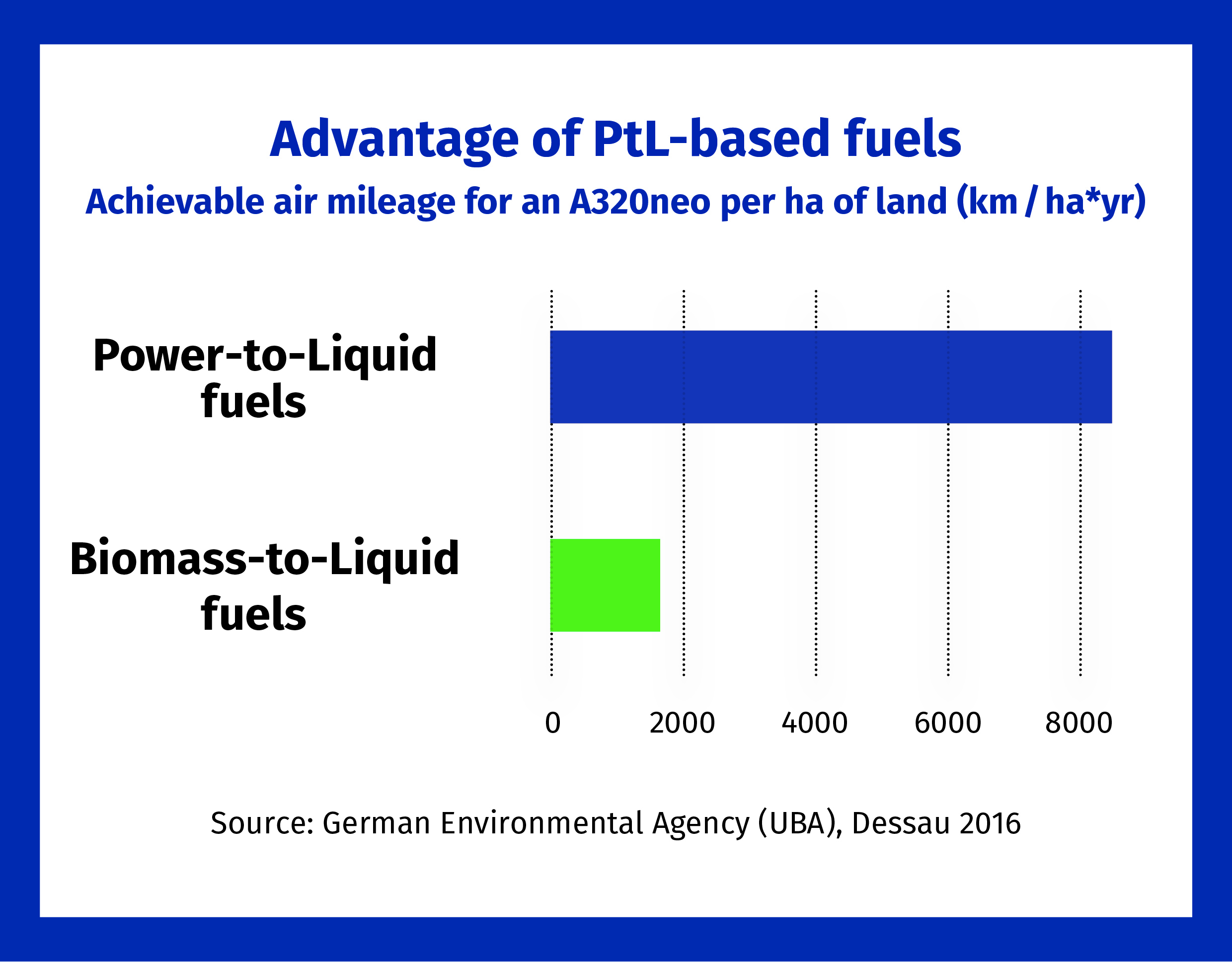 Advantage of PtL-based fuels
Achievable air mileage for an A320neo per ha of land (km / ha*yr)

Power-to-Liquid fuels

Biomass-to-Liquid fuels

0 2000 4000 6000 8000

Source: German Environmental Agency (UBA), Dessau 2016